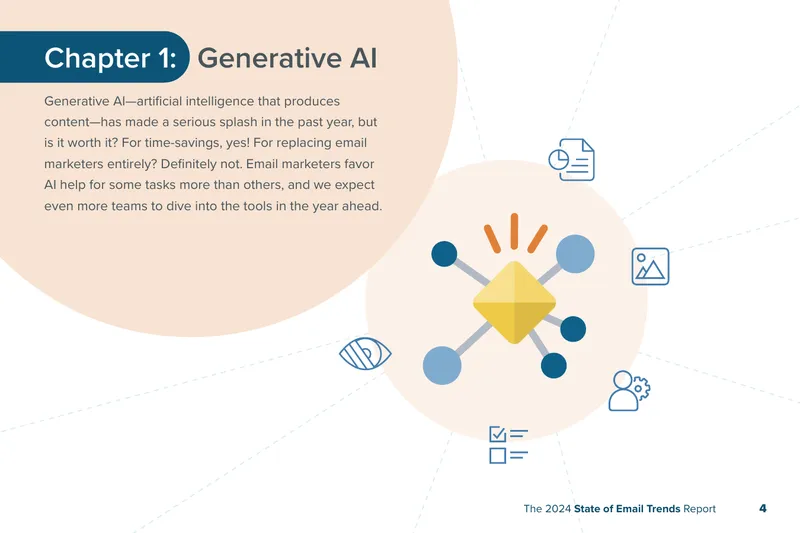 Chapter 1: Generative AI

Generative AI—artificial intelligence that produces content—has made a serious splash in the past year, but is it worth it? For time-savings, yes! For replacing email marketers entirely? Definitely not. Email marketers favor AI help for some tasks more than others, and we expect even more teams to dive into the tools in the year ahead.

The 2024 State of Email Trends Report 4